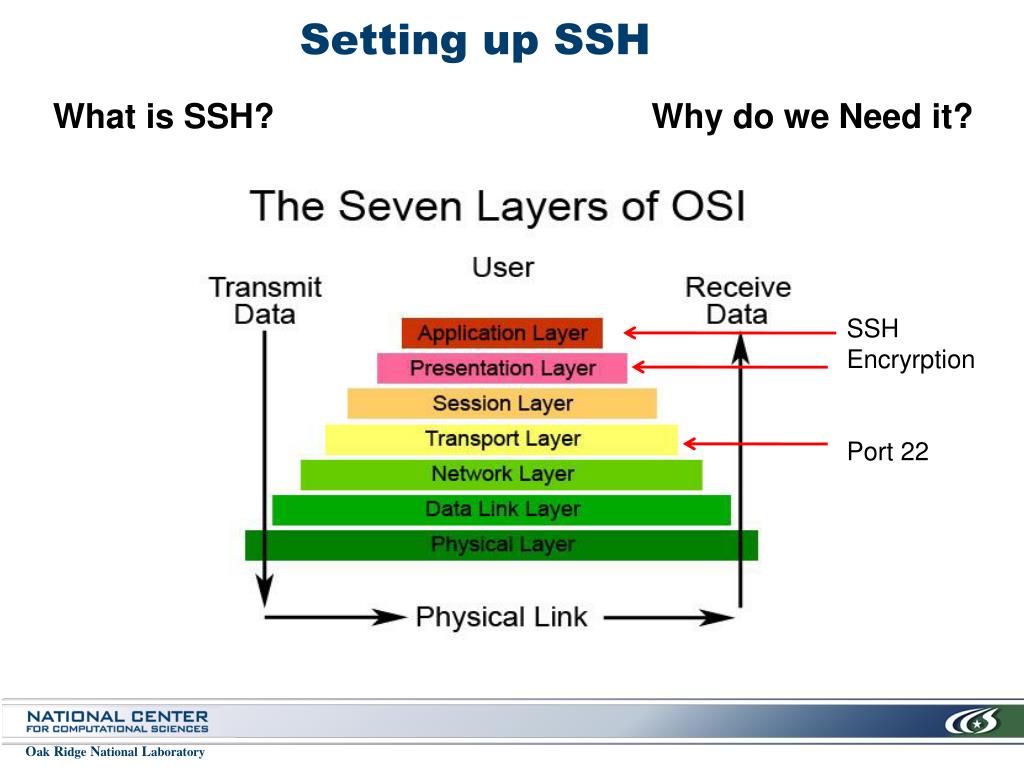 Setting up SSH

What is SSH?

Why do we Need it?

The Seven Layers of OSI

User

Transmit Data

Receive Data

Application Layer

Presentation Layer

Session Layer

Transport Layer

Network Layer

Data Link Layer

Physical Layer

Physical Link

SSH

Encryrption

Port 22

NATIONAL CENTER FOR COMPUTATIONAL SCIENCES

Oak Ridge National Laboratory